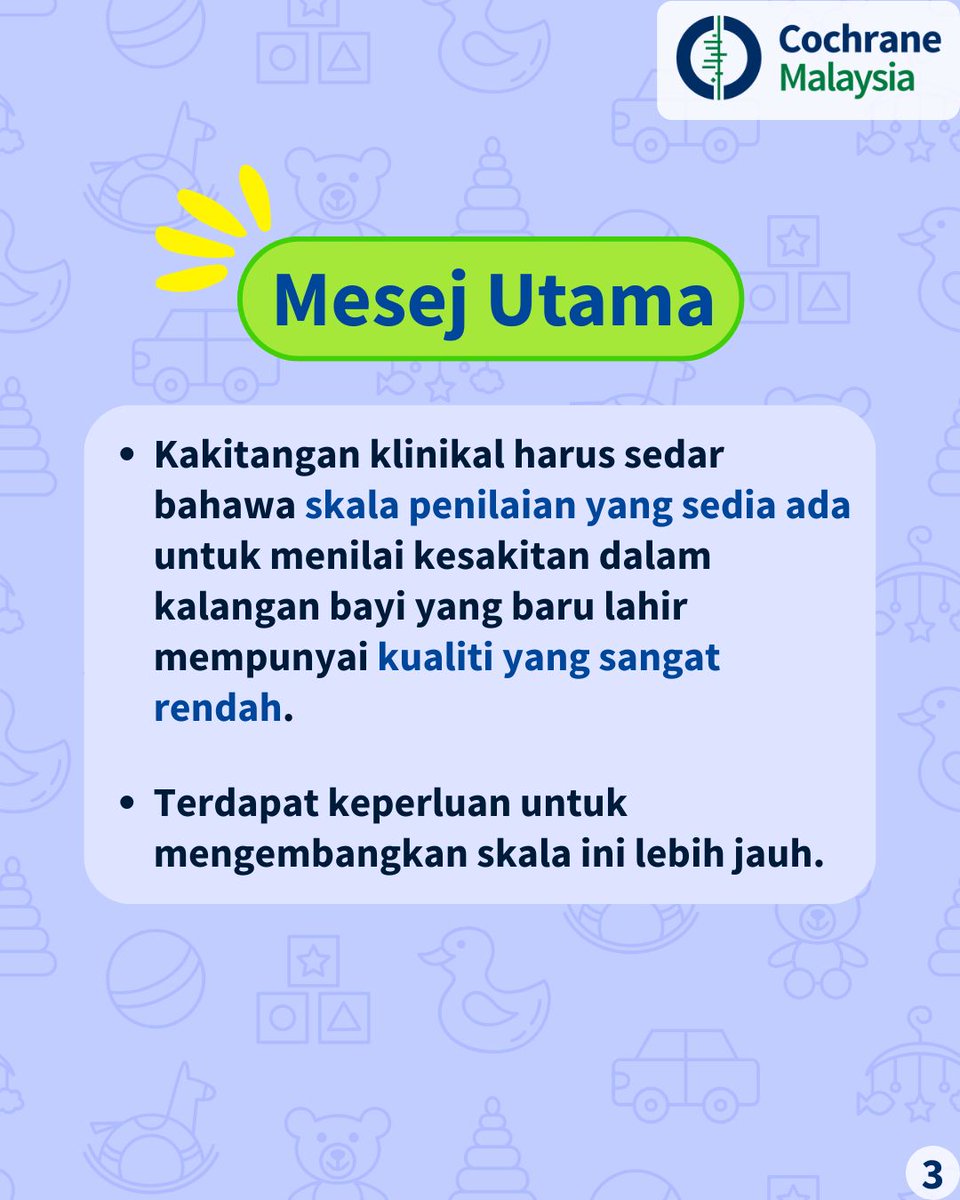 Cochrane
Malaysia

Mesej Utama

• Kakitangan klinikal harus sedar bahawa skala penilaian yang sedia ada untuk menilai kesakitan dalam kalangan bayi yang baru lahir mempunyai kualiti yang sangat rendah.

• Terdapat keperluan untuk mengembangkan skala ini lebih jauh.

3